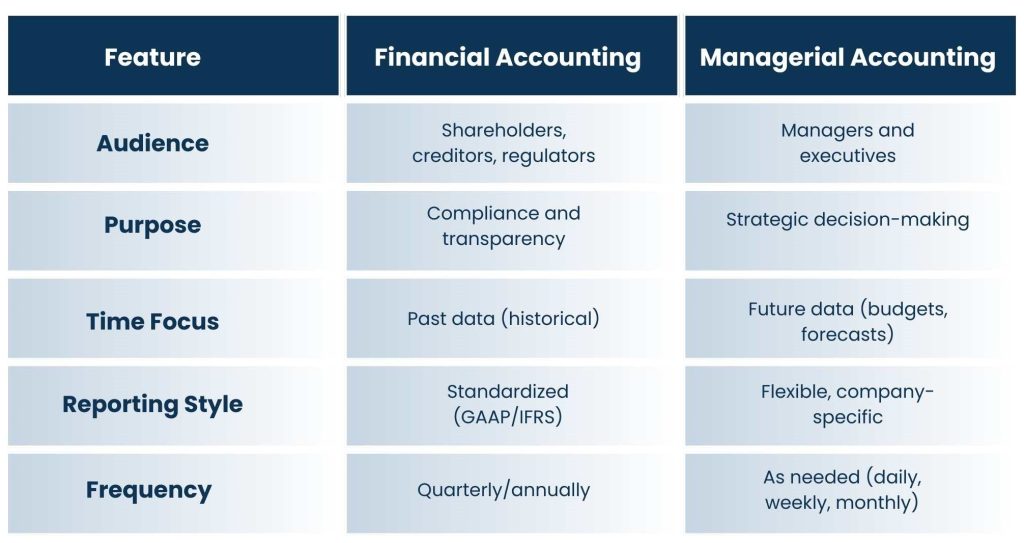 | Feature | Financial Accounting | Managerial Accounting |
|---|---|---|
| Audience | Shareholders, creditors, regulators | Managers and executives |
| Purpose | Compliance and transparency | Strategic decision-making |
| Time Focus | Past data (historical) | Future data (budgets, forecasts) |
| Reporting Style | Standardized (GAAP/IFRS) | Flexible, company-specific |
| Frequency | Quarterly/annually | As needed (daily, weekly, monthly) |